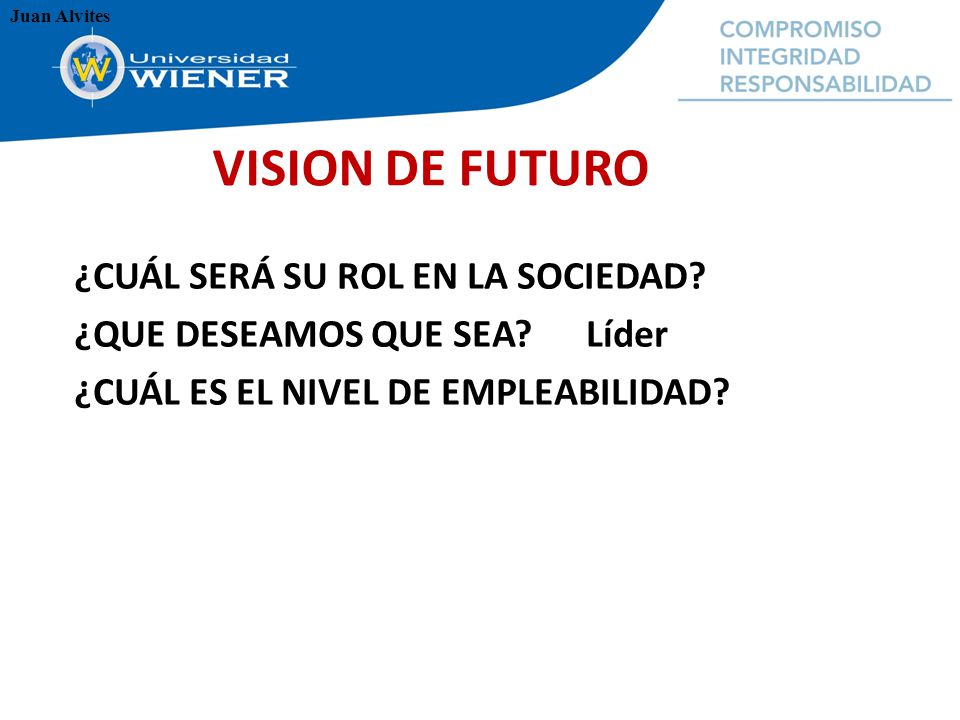 Juan Alvites

Universidad WIENER

COMPROMISO
INTEGRIDAD
RESPONSABILIDAD

VISION DE FUTURO

¿CUÁL SERÁ SU ROL EN LA SOCIEDAD?
¿QUE DESEAMOS QUE SEA? Líder
¿CUÁL ES EL NIVEL DE EMPLEABILIDAD?